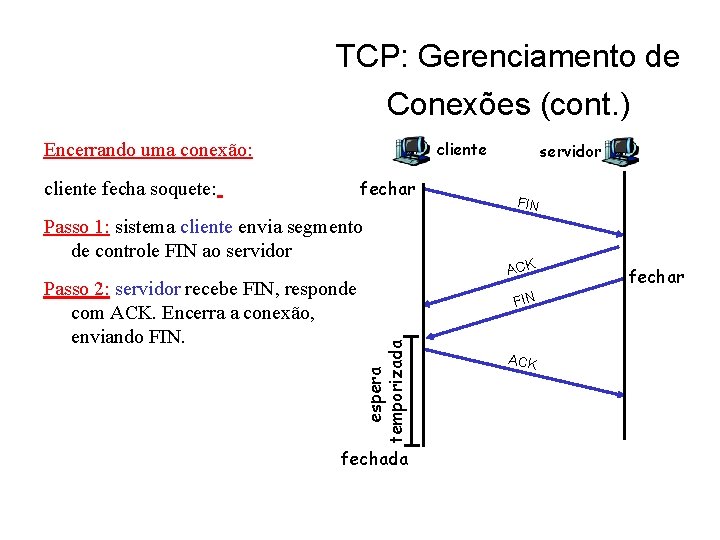 TCP: Gerenciamento de Conexões (cont.)

Encerrando uma conexão:

cliente fecha soquete:

Passo 1: sistema cliente envia segmento de controle FIN ao servidor

Passo 2: servidor recebe FIN, responde com ACK. Encerra a conexão, enviando FIN.

cliente
servidor
fechar
FIN
ACK
fechar
FIN
ACK
espera temporizada
fechada